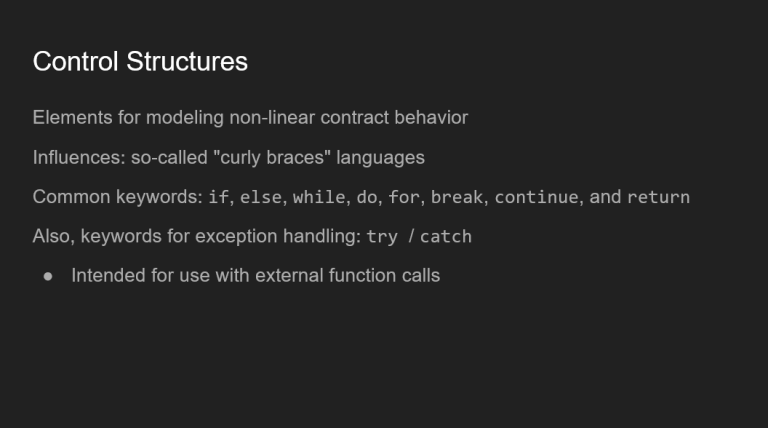 Control Structures

Elements for modeling non-linear contract behavior

Influences: so-called "curly braces" languages

Common keywords: if, else, while, do, for, break, continue, and return

Also, keywords for exception handling: try / catch

● Intended for use with external function calls